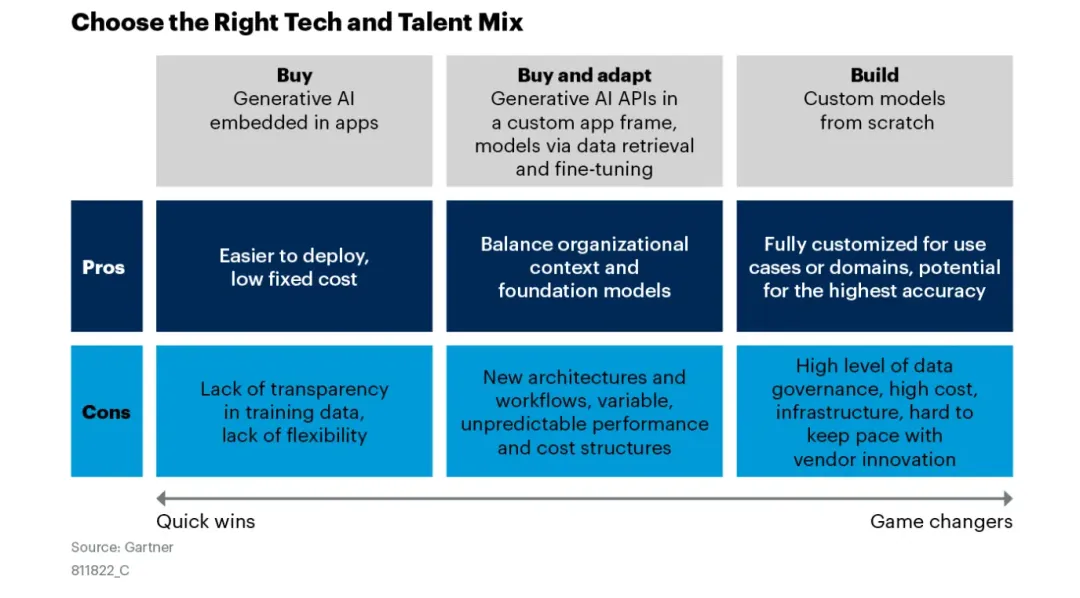 Choose the Right Tech and Talent Mix

| | Buy Generative AI embedded in apps | Buy and adapt Generative AI APIs in a custom app frame, models via data retrieval and fine-tuning | Build Custom models from scratch |
|---|---|---|---|
| Pros | Easier to deploy, low fixed cost | Balance organizational context and foundation models | Fully customized for use cases or domains, potential for the highest accuracy |
| Cons | Lack of transparency in training data, lack of flexibility | New architectures and workflows, variable, unpredictable performance and cost structures | High level of data governance, high cost, infrastructure, hard to keep pace with vendor innovation |

Quick wins

Game changers

Source: Gartner
811822_C